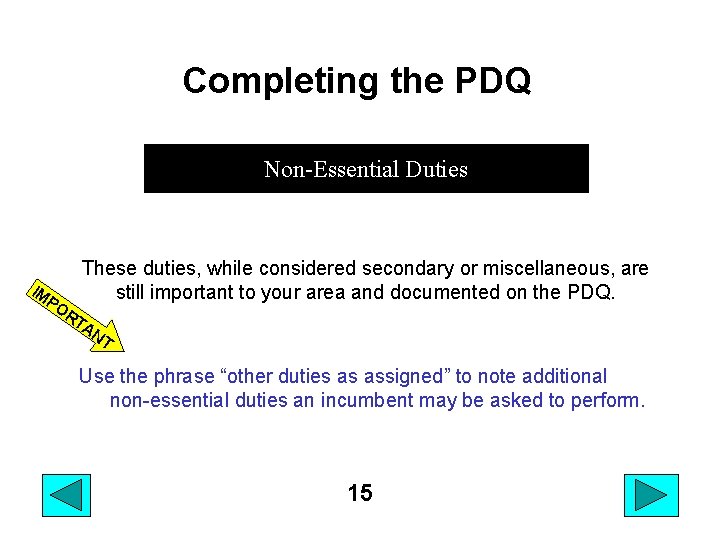 Completing the PDQ

Non-Essential Duties

These duties, while considered secondary or miscellaneous, are still important to your area and documented on the PDQ.

IMPORTANT

Use the phrase “other duties as assigned” to note additional non-essential duties an incumbent may be asked to perform.

15